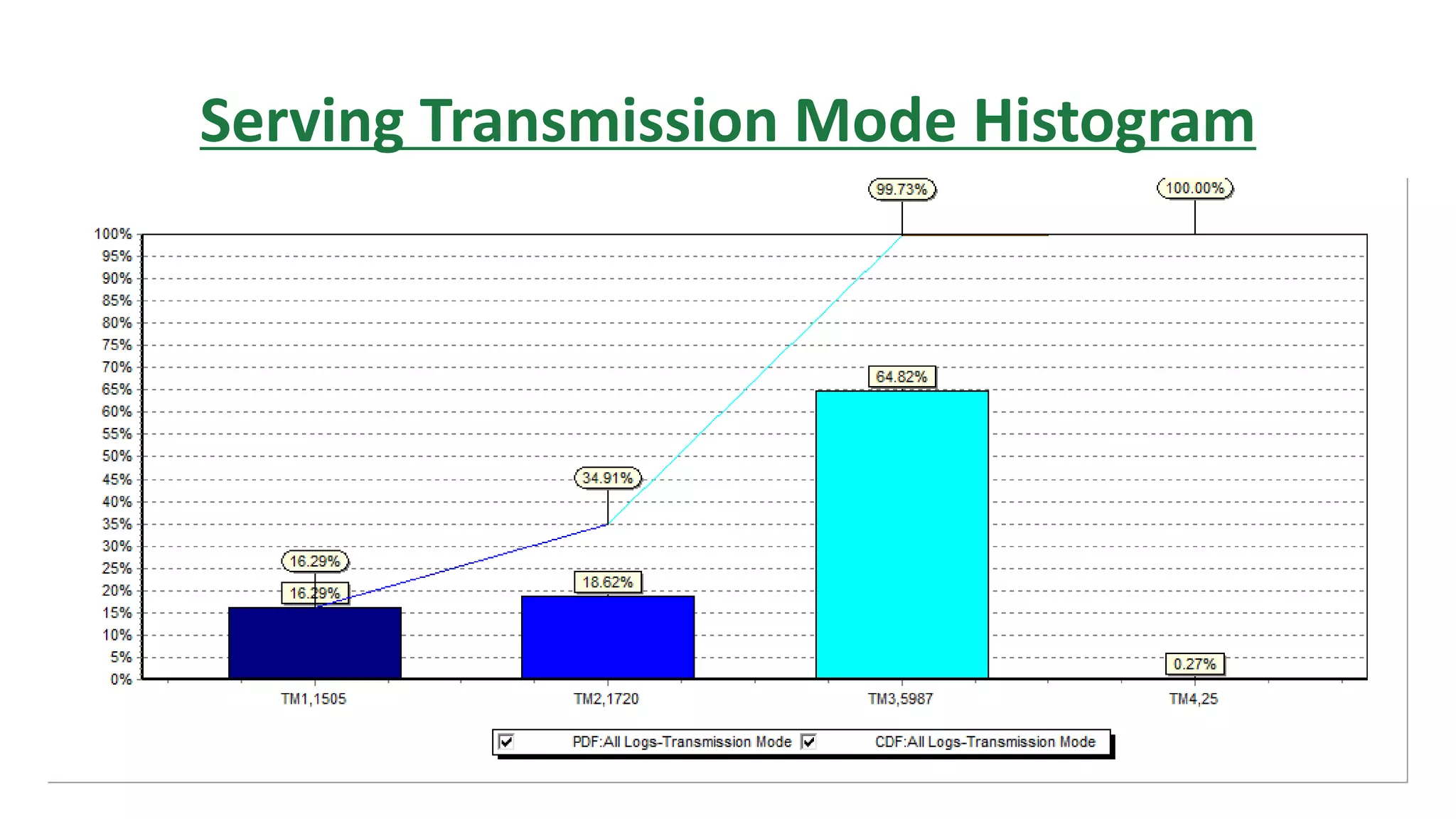 Serving Transmission Mode Histogram

99.73%
100.00%

100%
95%
90%
85%
80%
75%
70%
65%
60%
55%
50%
45%
40%
35%
30%
25%
20%
15%
10%
5%
0%

64.82%
34.91%
16.29%
16.29%
18.62%
0.27%

TM1,1505
TM2,1720
TM3,5987
TM4,25

PDF:All Logs-Transmission Mode
CDF:All Logs-Transmission Mode